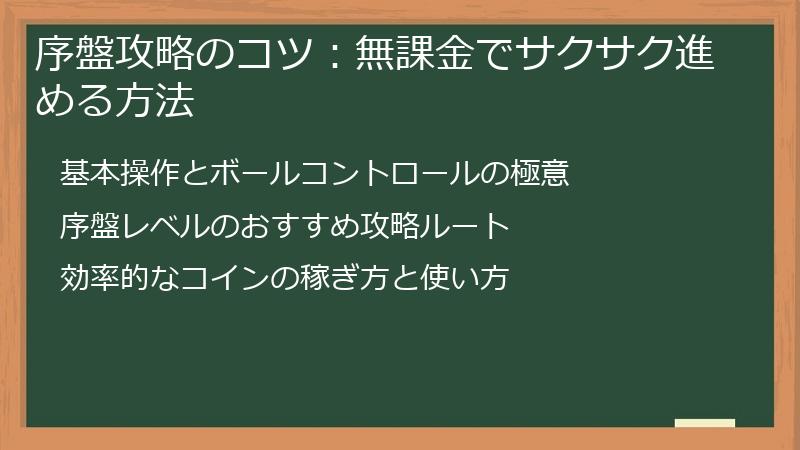 序盤攻略のコツ：無課金でサクサク進める方法

基本操作とボールコントロールの極意

序盤レベルのおすすめ攻略ルート

効率的なコインの稼ぎ方と使い方